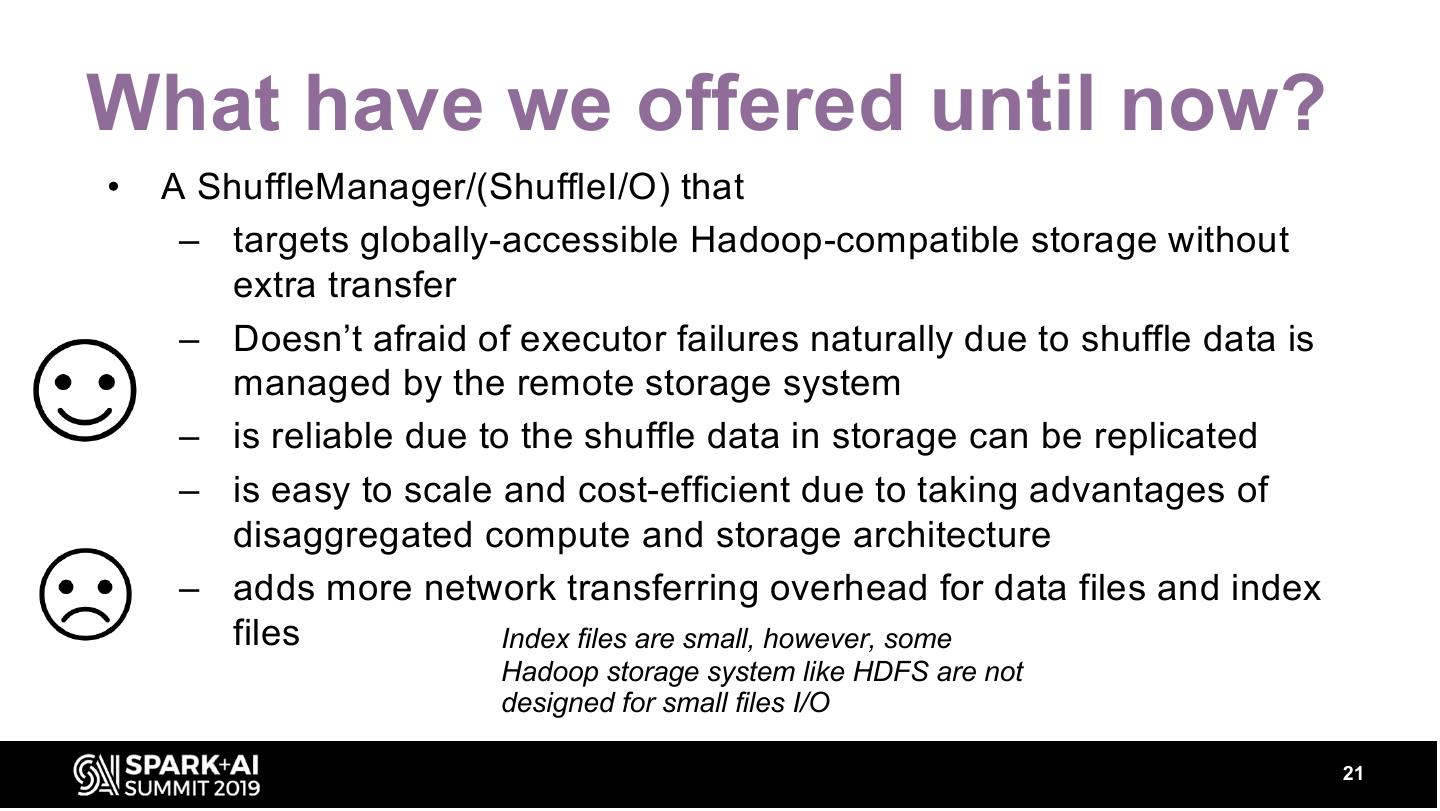 What have we offered until now?

• A ShuffleManager/(ShuffleI/O) that
– targets globally-accessible Hadoop-compatible storage without extra transfer
– Doesn’t afraid of executor failures naturally due to shuffle data is managed by the remote storage system
– is reliable due to the shuffle data in storage can be replicated
– is easy to scale and cost-efficient due to taking advantages of disaggregated compute and storage architecture
– adds more network transferring overhead for data files and index files

Index files are small, however, some Hadoop storage system like HDFS are not designed for small files I/O

SPARK+AI SUMMIT 2019

21